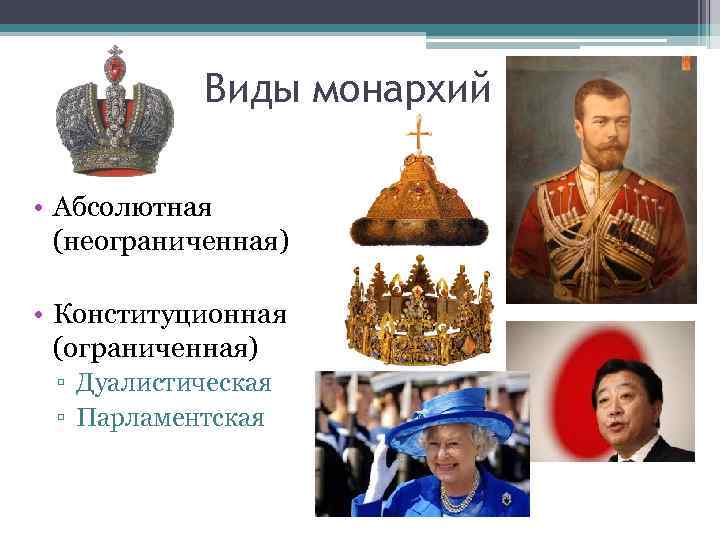 Виды монархий

• Абсолютная (неограниченная)

• Конституционная (ограниченная)
▫ Дуалистическая
▫ Парламентская